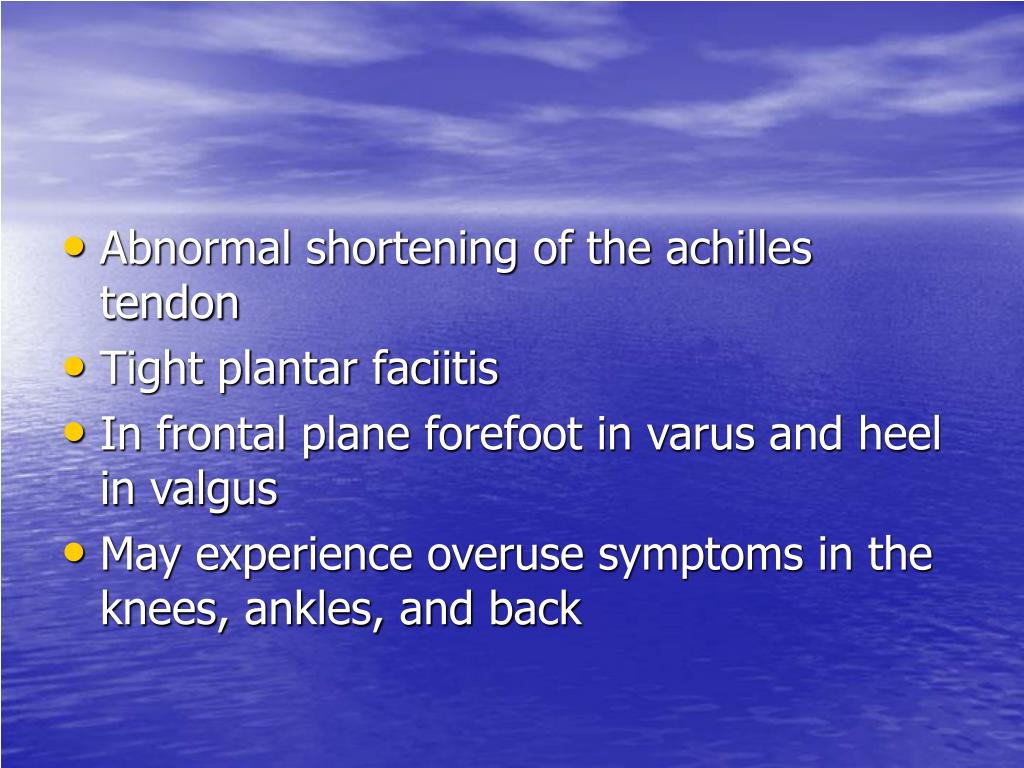 • Abnormal shortening of the achilles tendon
• Tight plantar faciitis
• In frontal plane forefoot in varus and heel in valgus
• May experience overuse symptoms in the knees, ankles, and back